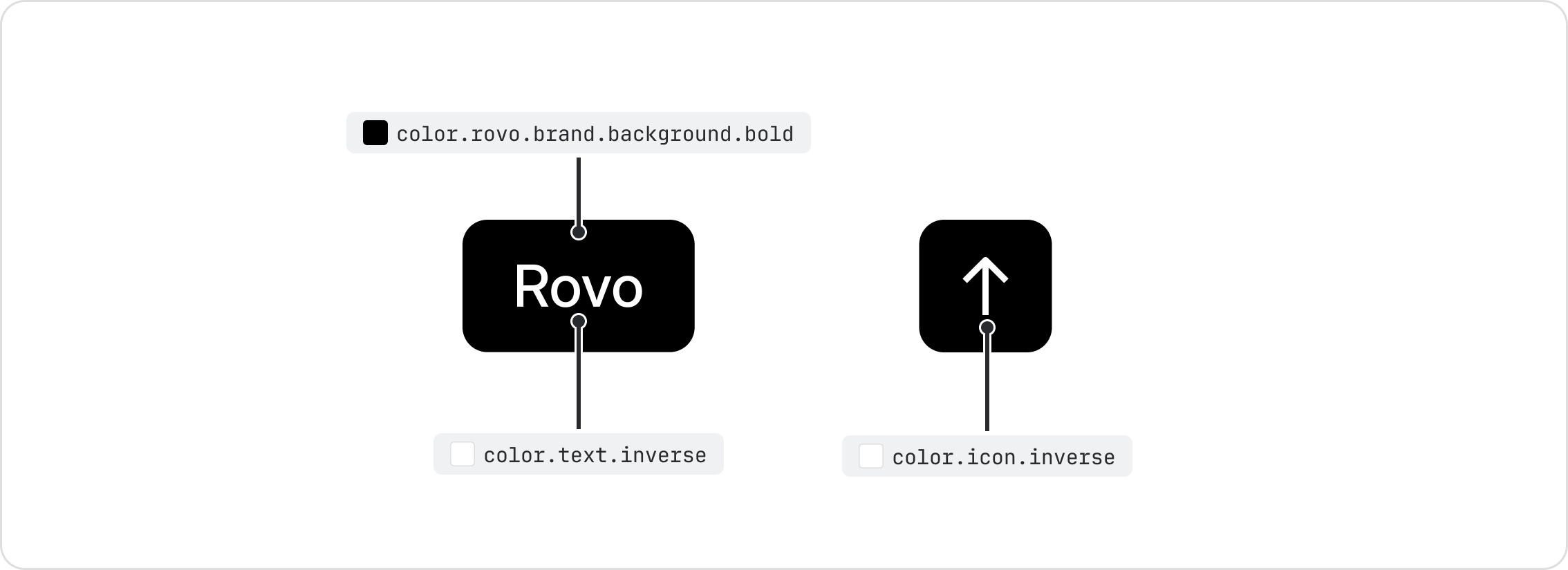 color.rovo.brand.background.bold

Rovo

color.text.inverse

color.icon.inverse